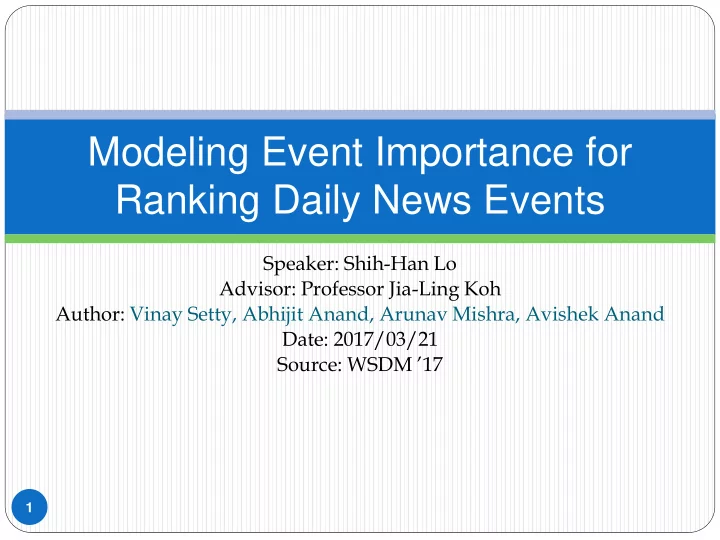 Modeling Event Importance for Ranking Daily News Events

Speaker: Shih-Han Lo
Advisor: Professor Jia-Ling Koh
Author: Vinay Setty, Abhijit Anand, Arunav Mishra, Avishek Anand
Date: 2017/03/21
Source: WSDM ’17

1